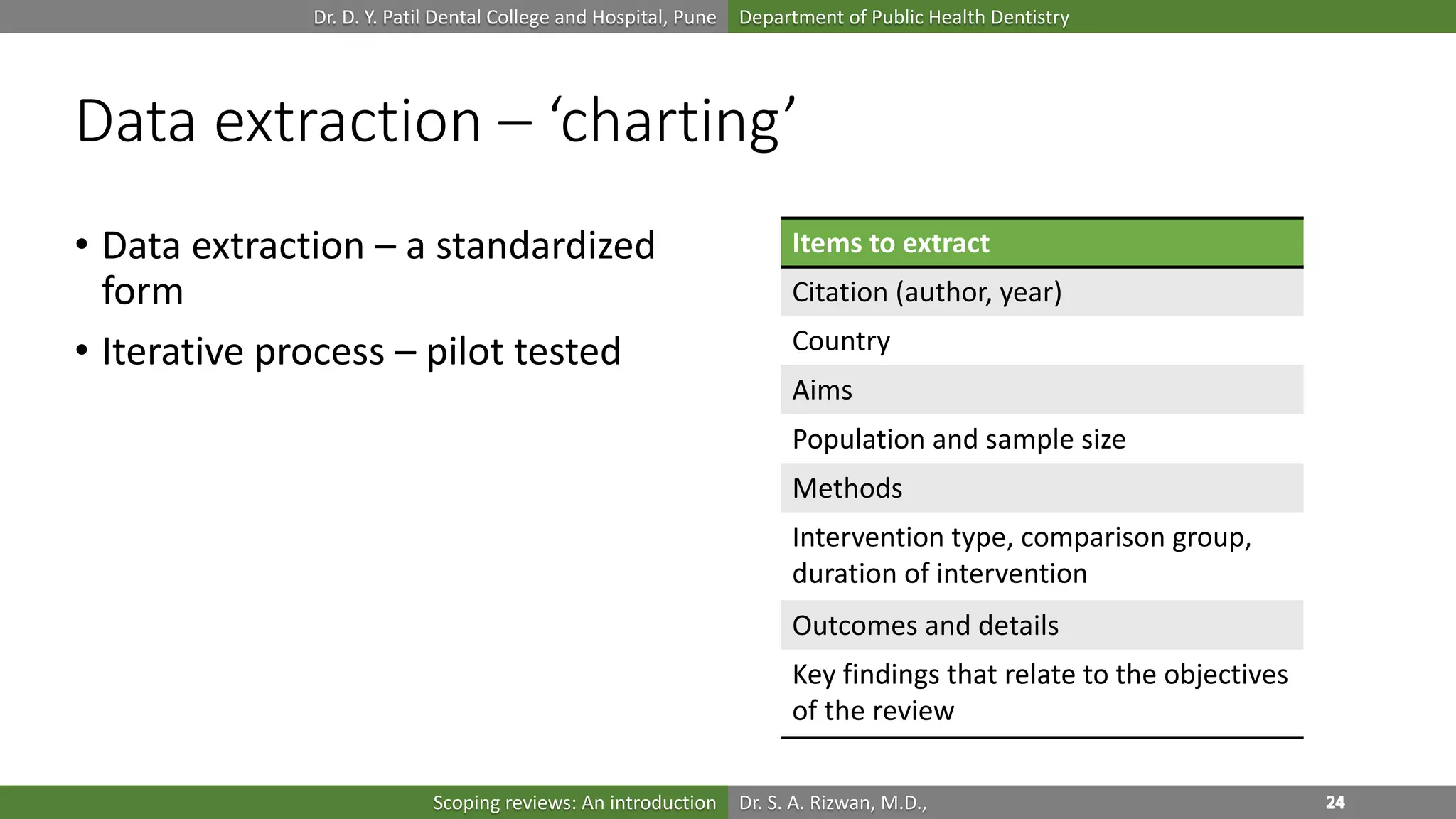 Dr. D. Y. Patil Dental College and Hospital, Pune
Department of Public Health Dentistry

Data extraction – ‘charting’

• Data extraction – a standardized form
• Iterative process – pilot tested

| Items to extract |
|---|
| Citation (author, year) |
| Country |
| Aims |
| Population and sample size |
| Methods |
| Intervention type, comparison group, duration of intervention |
| Outcomes and details |
| Key findings that relate to the objectives of the review |

Scoping reviews: An introduction
Dr. S. A. Rizwan, M.D.,
24